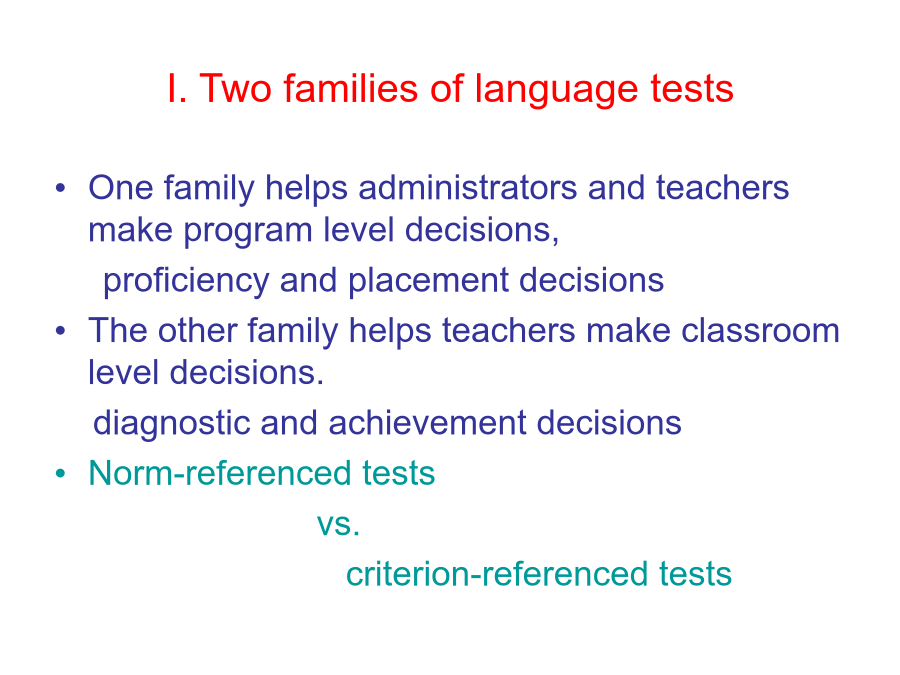 I. Two families of language tests

• One family helps administrators and teachers make program level decisions,

proficiency and placement decisions

• The other family helps teachers make classroom level decisions.

diagnostic and achievement decisions

• Norm-referenced tests

vs.

criterion-referenced tests